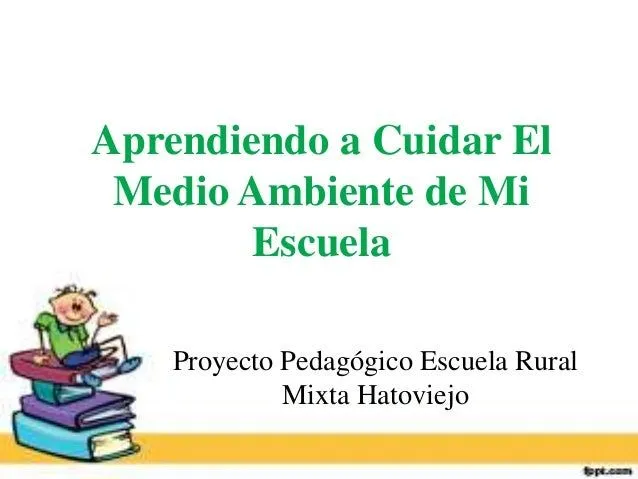 Aprendiendo a Cuidar El Medio Ambiente de Mi Escuela

Proyecto Pedagógico Escuela Rural Mixta Hatoviejo

fppt.com